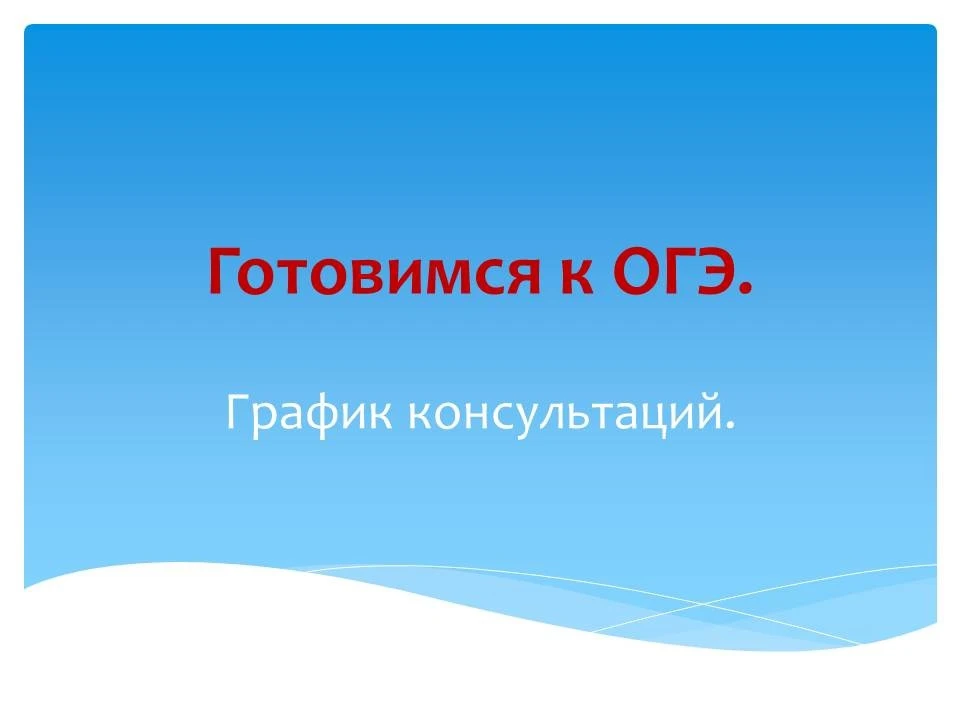 Готовимся к ОГЭ.

График консультаций.